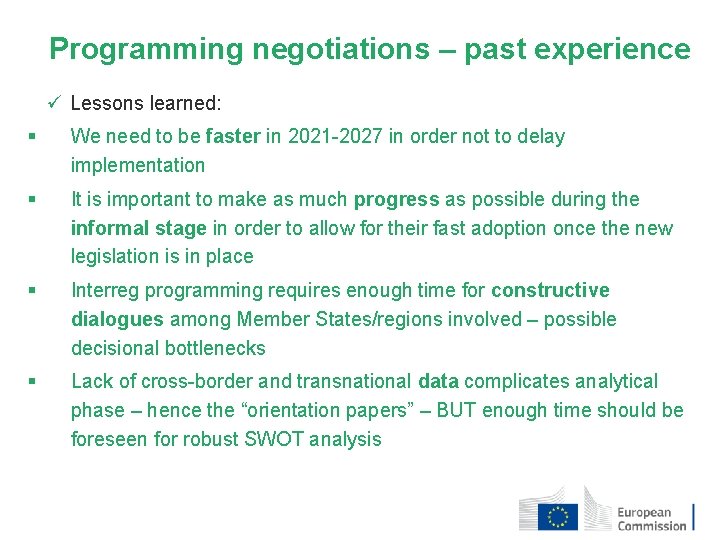 Programming negotiations – past experience

✓ Lessons learned:

▪ We need to be faster in 2021-2027 in order not to delay implementation

▪ It is important to make as much progress as possible during the informal stage in order to allow for their fast adoption once the new legislation is in place

▪ Interreg programming requires enough time for constructive dialogues among Member States/regions involved – possible decisional bottlenecks

▪ Lack of cross-border and transnational data complicates analytical phase – hence the "orientation papers" – BUT enough time should be foreseen for robust SWOT analysis

European Commission